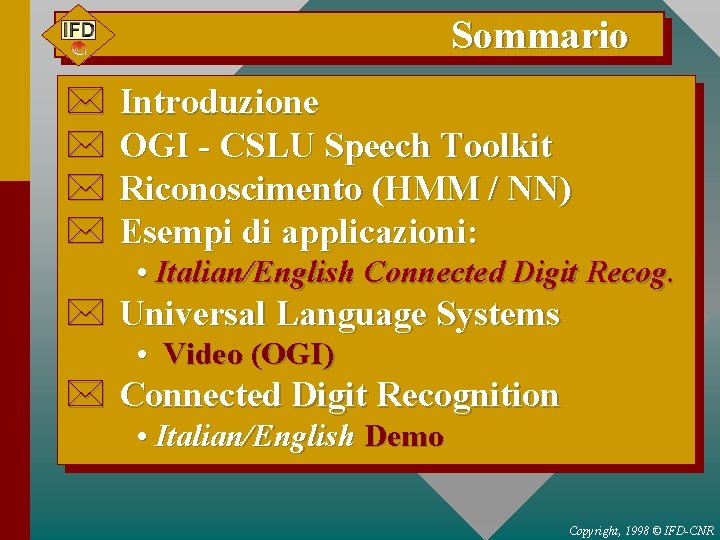 IFD

Sommario

Introduzione
OGI - CSLU Speech Toolkit
Riconoscimento (HMM / NN)
Esempi di applicazioni:
• Italian/English Connected Digit Recog.
Universal Language Systems
• Video (OGI)
Connected Digit Recognition
• Italian/English Demo

Copyright, 1998 © IFD-CNR